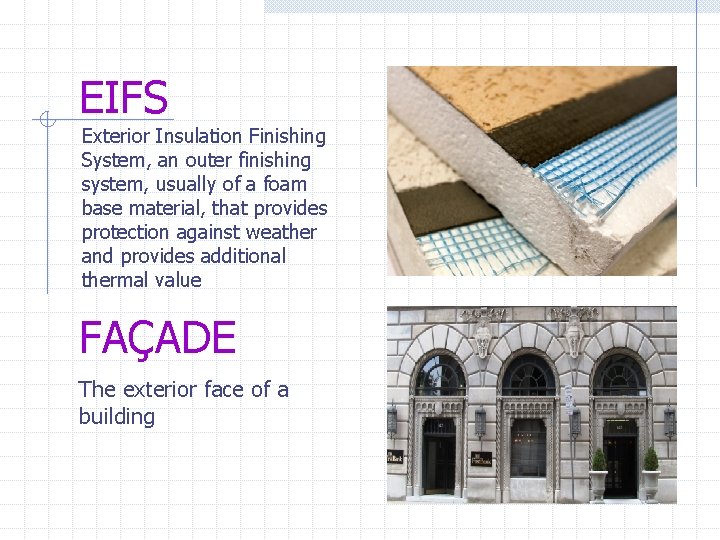 EIFS

Exterior Insulation Finishing System, an outer finishing system, usually of a foam base material, that provides protection against weather and provides additional thermal value

FAÇADE

The exterior face of a building